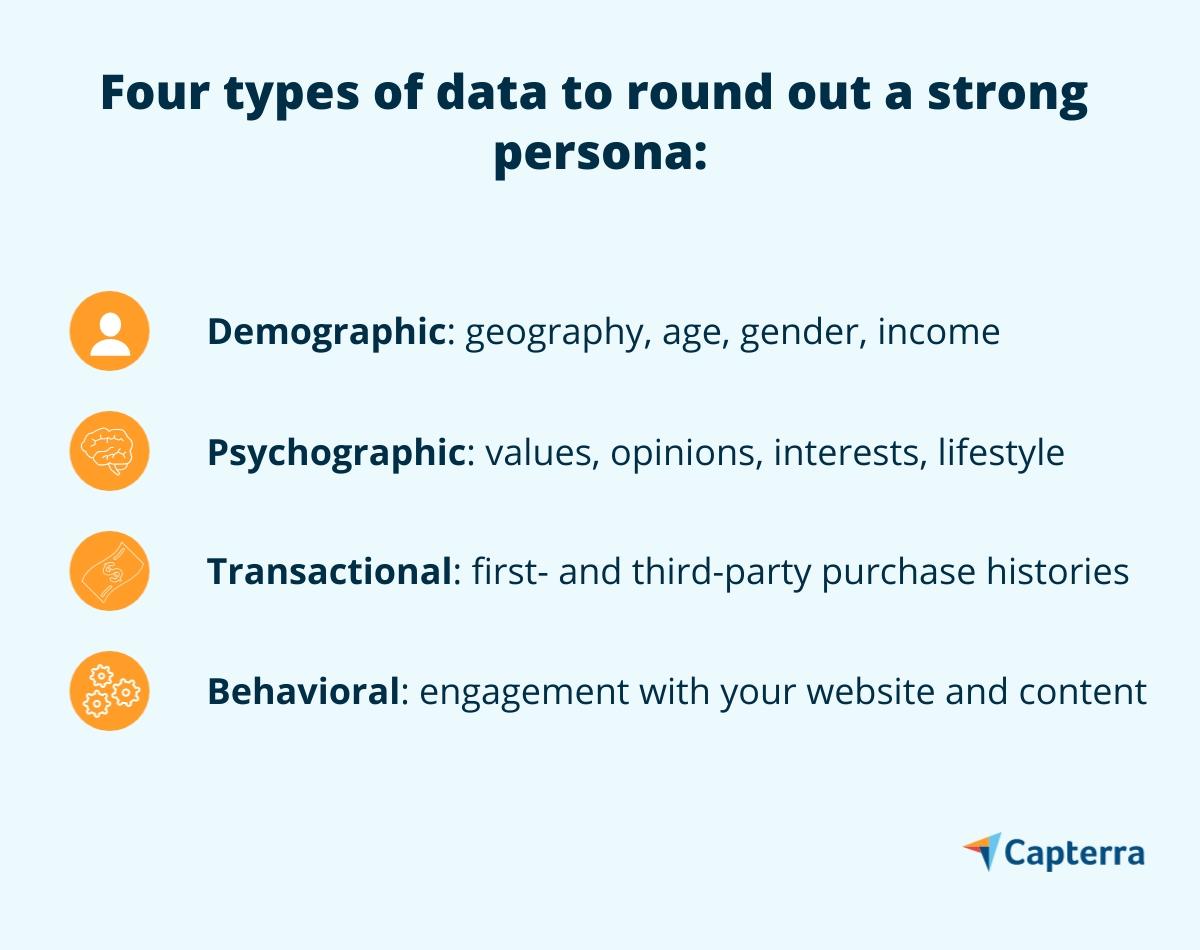 Four types of data to round out a strong persona:

Demographic: geography, age, gender, income

Psychographic: values, opinions, interests, lifestyle

Transactional: first- and third-party purchase histories

Behavioral: engagement with your website and content

Capterra